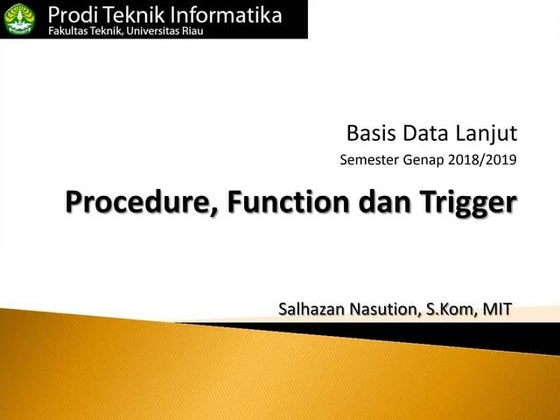 Prodi Teknik Informatika
Fakultas Teknik, Universitas Riau

Basis Data Lanjut
Semester Genap 2018/2019

Procedure, Function dan Trigger

Salhazan Nasution, S.Kom, MIT